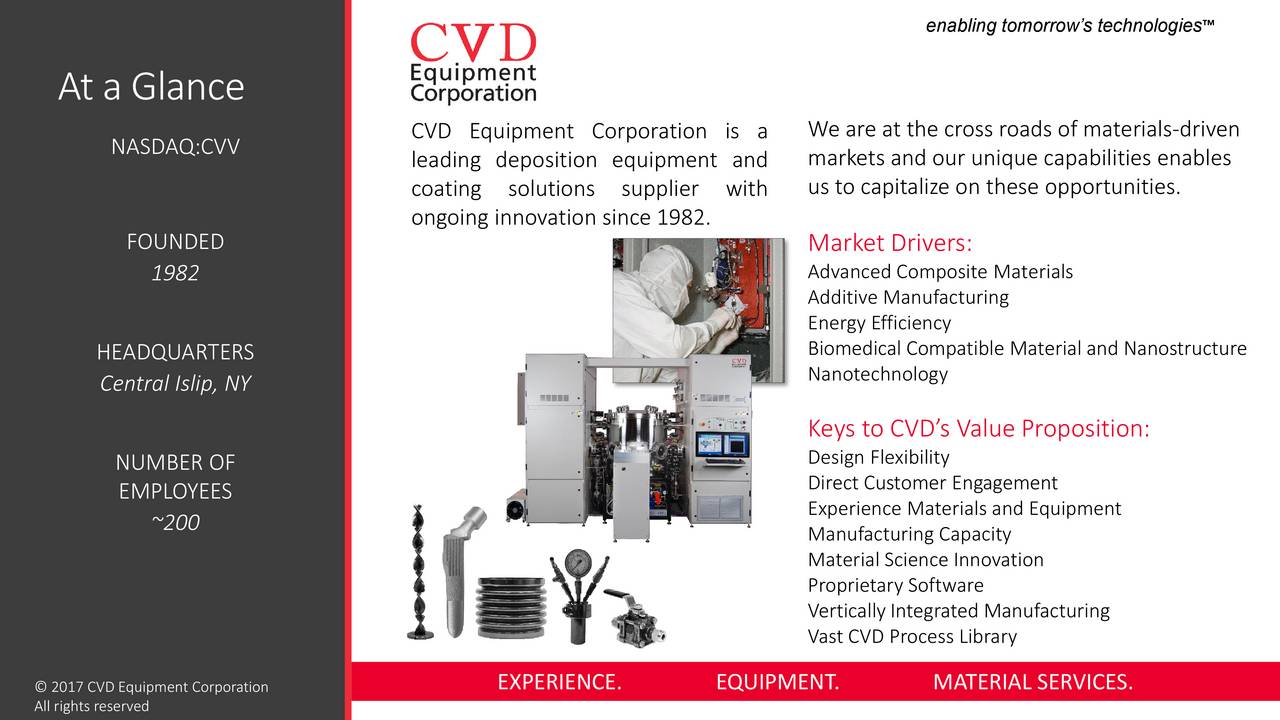 At a Glance

NASDAQ:CVV

FOUNDED
1982

HEADQUARTERS
Central Islip, NY

NUMBER OF EMPLOYEES
~200

© 2017 CVD Equipment Corporation
All rights reserved

CVD Equipment Corporation

enabling tomorrow's technologies™

CVD Equipment Corporation is a leading deposition equipment and coating solutions supplier with ongoing innovation since 1982.

We are at the cross roads of materials-driven markets and our unique capabilities enables us to capitalize on these opportunities.

Market Drivers:
Advanced Composite Materials
Additive Manufacturing
Energy Efficiency
Biomedical Compatible Material and Nanostructure
Nanotechnology

Keys to CVD's Value Proposition:
Design Flexibility
Direct Customer Engagement
Experience Materials and Equipment
Manufacturing Capacity
Material Science Innovation
Proprietary Software
Vertically Integrated Manufacturing
Vast CVD Process Library

EXPERIENCE. EQUIPMENT. MATERIAL SERVICES.